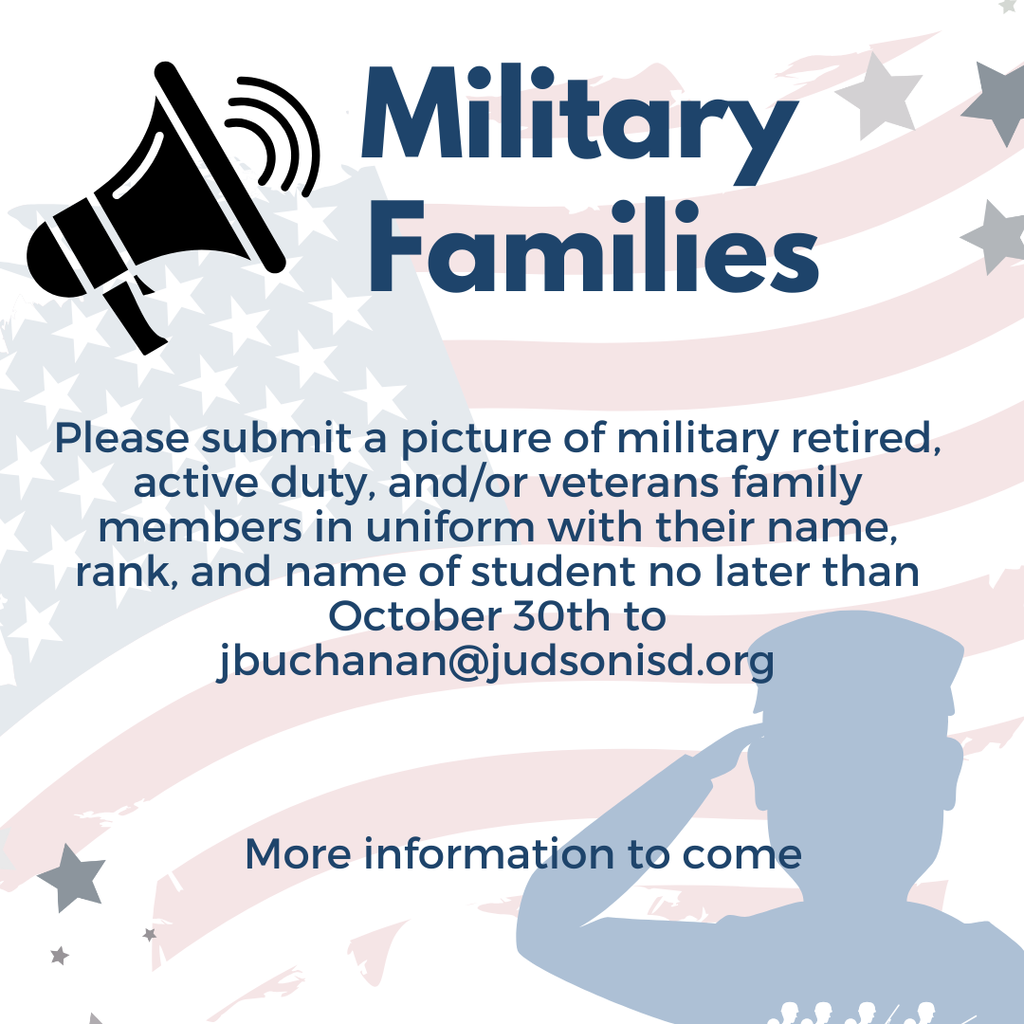 Military Families

Please submit a picture of military retired, active duty, and/or veterans family members in uniform with their name, rank, and name of student no later than October 30th to jbuchanan@judsonisd.org

More information to come